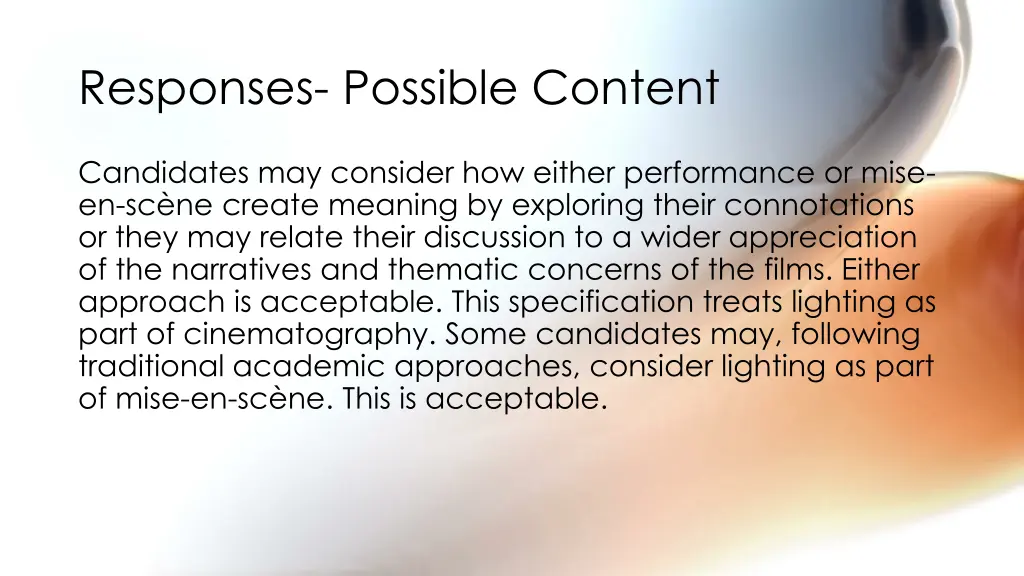 Responses- Possible Content

Candidates may consider how either performance or mise-en-scène create meaning by exploring their connotations or they may relate their discussion to a wider appreciation of the narratives and thematic concerns of the films. Either approach is acceptable. This specification treats lighting as part of cinematography. Some candidates may, following traditional academic approaches, consider lighting as part of mise-en-scène. This is acceptable.